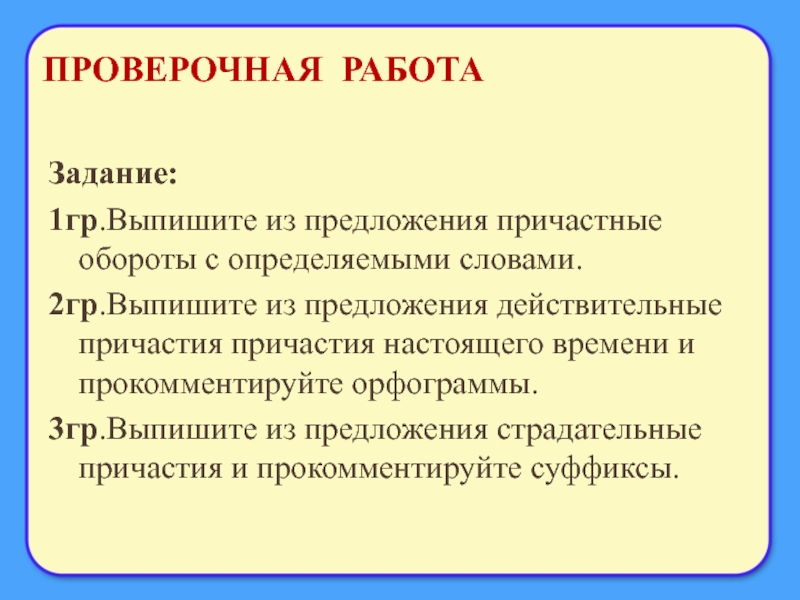 ПРОВЕРОЧНАЯ РАБОТА

Задание:

1гр.Выпишите из предложения причастные обороты с определяемыми словами.

2гр.Выпишите из предложения действительные причастия причастия настоящего времени и прокомментируйте орфограммы.

3гр.Выпишите из предложения страдательные причастия и прокомментируйте суффиксы.